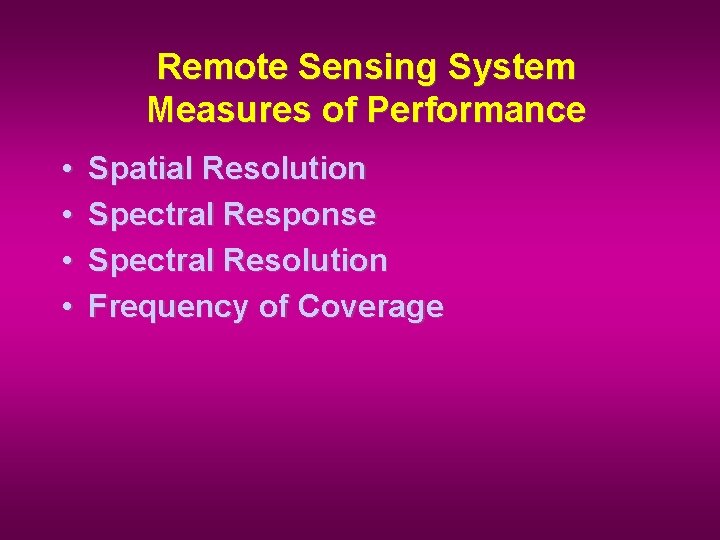 Remote Sensing System
Measures of Performance

• Spatial Resolution
• Spectral Response
• Spectral Resolution
• Frequency of Coverage